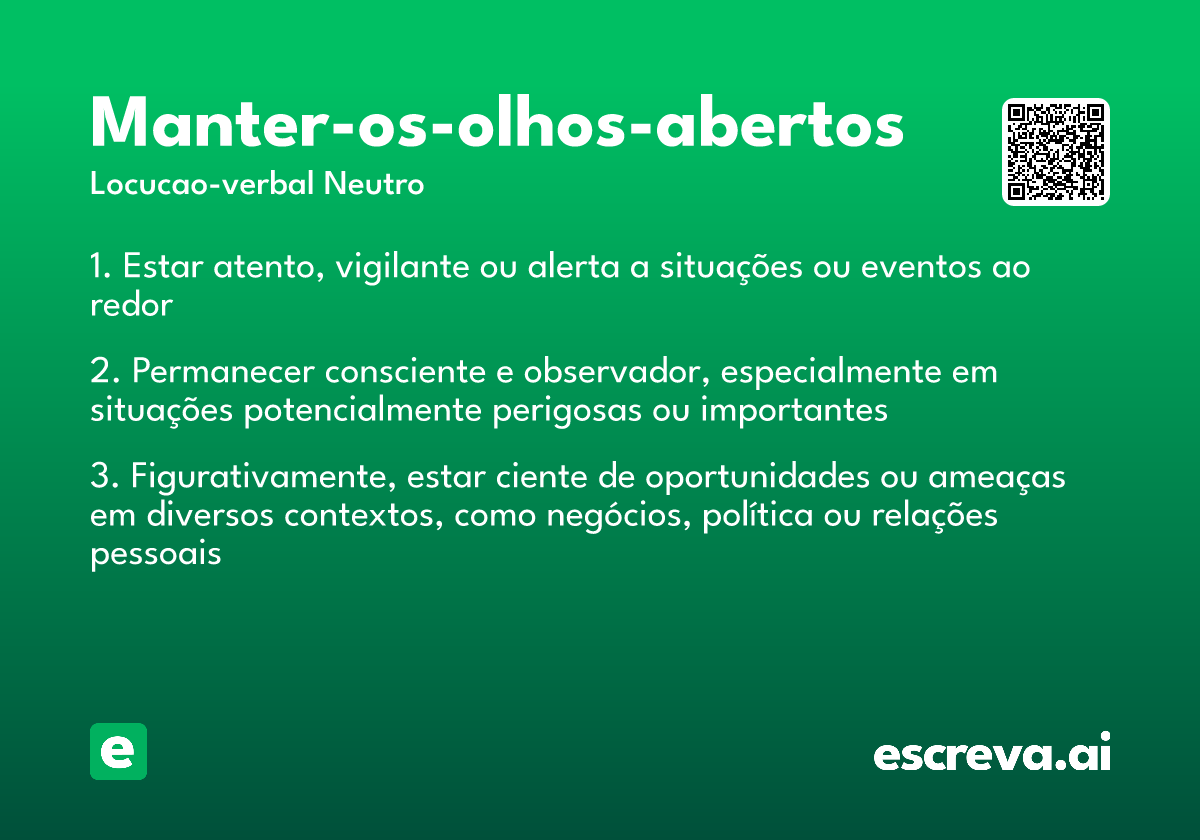 Manter-os-olhos-abertos
Locucao-verbal Neutro

1. Estar atento, vigilante ou alerta a situações ou eventos ao redor

2. Permanecer consciente e observador, especialmente em situações potencialmente perigosas ou importantes

3. Figurativamente, estar ciente de oportunidades ou ameaças em diversos contextos, como negócios, política ou relações pessoais

e

escreva.ai